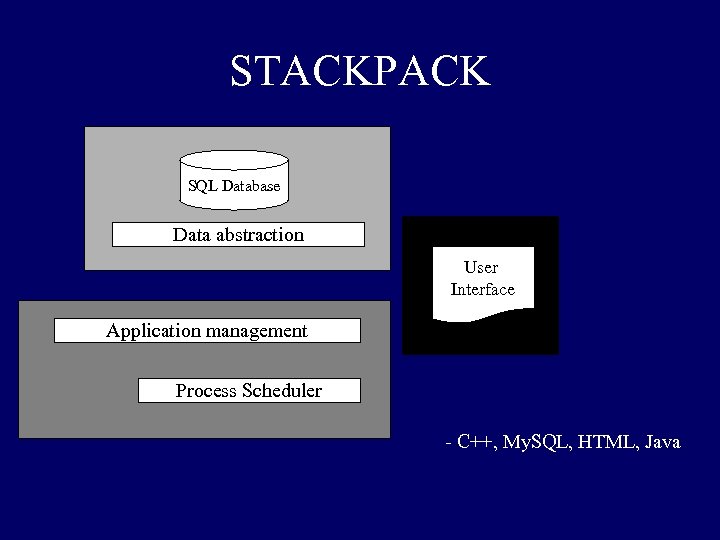 STACKPACK

SQL Database

Data abstraction

User Interface

Application management

Process Scheduler

- C++, MySQL, HTML, Java